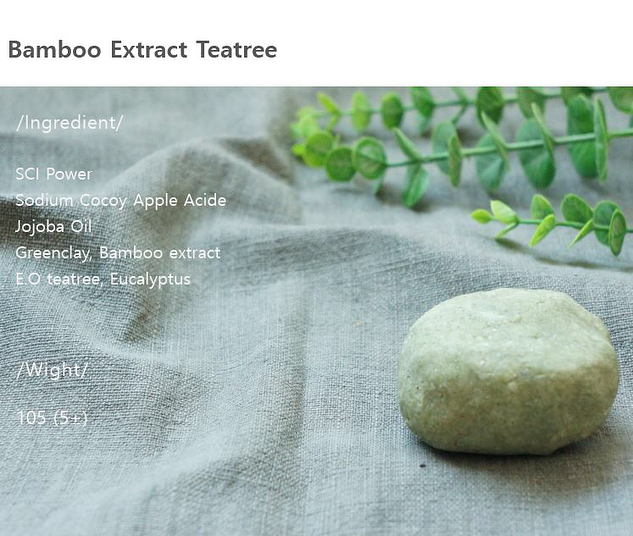 Bamboo Extract Teatree

/Ingredient/

SCI Power
Sodium Cocoy Apple Acide
Jojoba Oil
Greenclay, Bamboo extract
E.O teatree, Eucalyptus

/Wight/

105 (5+)